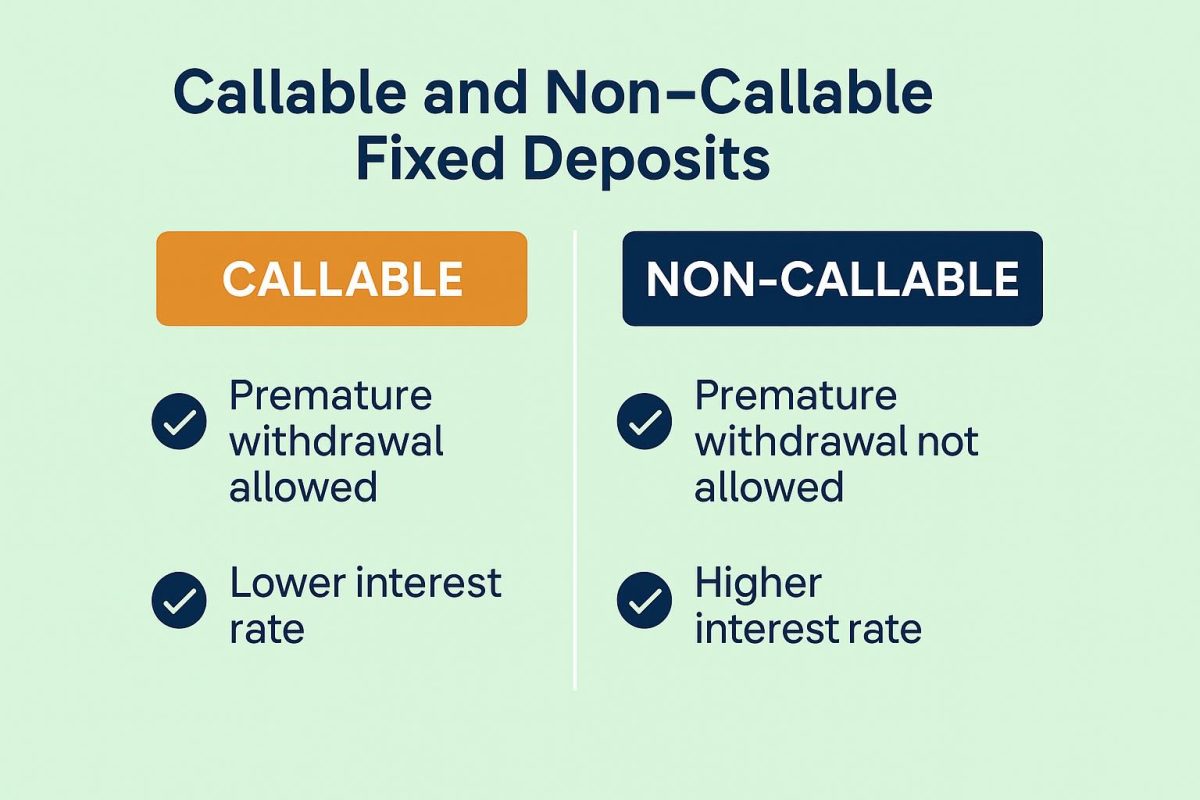 Callable and Non–Callable Fixed Deposits

CALLABLE

Premature withdrawal allowed

Lower interest rate

NON-CALLABLE

Premature withdrawal not allowed

Higher interest rate